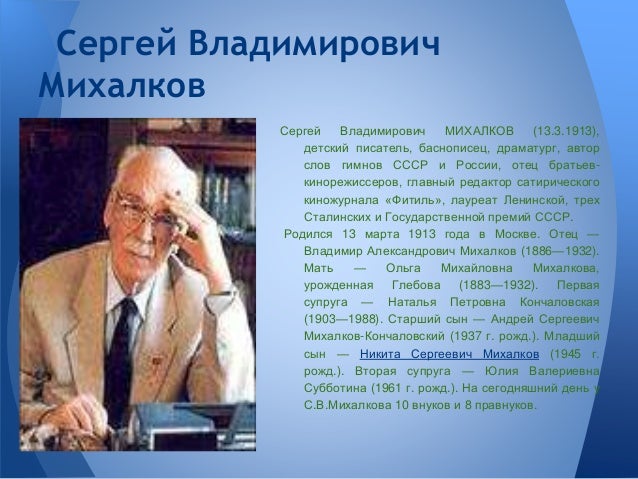 Сергей Владимирович Михалков

Сергей Владимирович МИХАЛКОВ (13.3.1913), детский писатель, баснописец, драматург, автор слов гимнов СССР и России, отец братьев-кинорежиссеров, главный редактор сатирического киножурнала «Фитиль», лауреат Ленинской, трех Сталинских и Государственной премий СССР.

Родился 13 марта 1913 года в Москве. Отец — Владимир Александрович Михалков (1886—1932). Мать — Ольга Михайловна Михалкова, урожденная Глебова (1883—1932). Первая супруга — Наталья Петровна Кончаловская (1903—1988). Старший сын — Андрей Сергеевич Михалков-Кончаловский (1937 г. рожд.). Младший сын — Никита Сергеевич Михалков (1945 г. рожд.). Вторая супруга — Юлия Валериевна Субботина (1961 г. рожд.). На сегодняшний день у С.В.Михалкова 10 внуков и 8 правнуков.